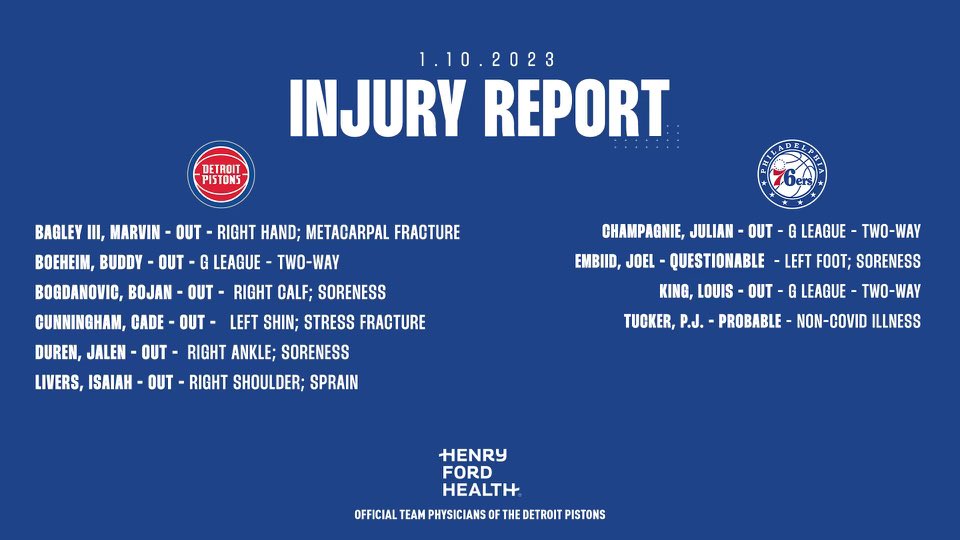 1.10.2023
INJURY REPORT

DETROIT PISTONS

BAGLEY III, MARVIN - OUT - RIGHT HAND; METACARPAL FRACTURE
BOEHEIM, BUDDY - OUT - G LEAGUE - TWO-WAY
BOGDANOVIC, BOJAN - OUT - RIGHT CALF; SORENESS
CUNNINGHAM, CADE - OUT - LEFT SHIN; STRESS FRACTURE
DUREN, JALEN - OUT - RIGHT ANKLE; SORENESS
LIVERS, ISAIAH - OUT - RIGHT SHOULDER; SPRAIN

PHILADELPHIA 76ers

CHAMPAGNIE, JULIAN - OUT - G LEAGUE - TWO-WAY
EMBIID, JOEL - QUESTIONABLE - LEFT FOOT; SORENESS
KING, LOUIS - OUT - G LEAGUE - TWO-WAY
TUCKER, P.J. - PROBABLE - NON-COVID ILLNESS

HENRY FORD HEALTH
OFFICIAL TEAM PHYSICIANS OF THE DETROIT PISTONS